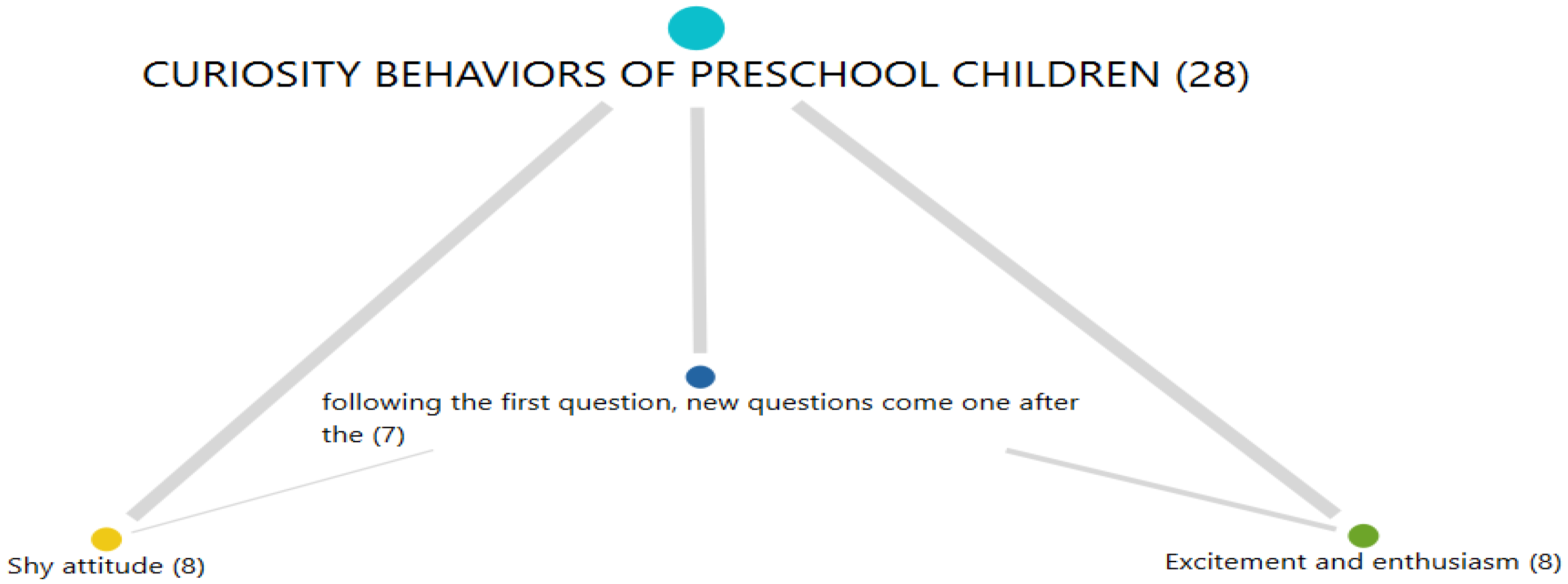 CURIOSITY BEHAVIORS OF PRESCHOOL CHILDREN (28)

following the first question, new questions come one after the (7)

Shy attitude (8)

Excitement and enthusiasm (8)